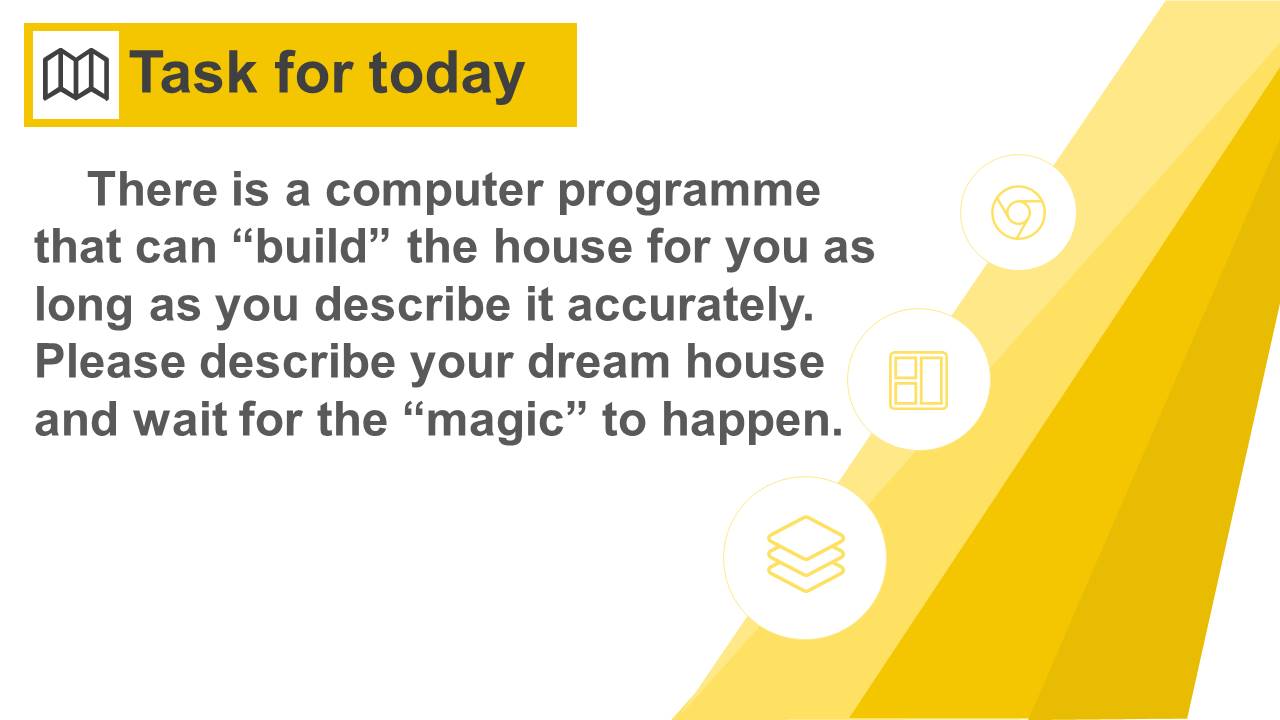 Task for today

There is a computer programme that can “build” the house for you as long as you describe it accurately. Please describe your dream house and wait for the “magic” to happen.